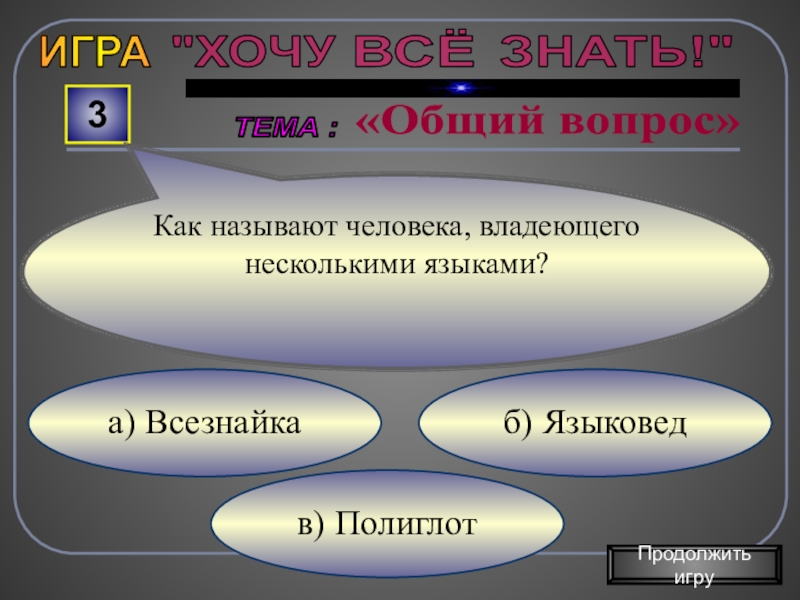 ИГРА "ХОЧУ ВСЁ ЗНАТЬ!"

3

ТЕМА : «Общий вопрос»

Как называют человека, владеющего несколькими языками?

а) Всезнайка

б) Языковед

в) Полиглот

Продолжить игру